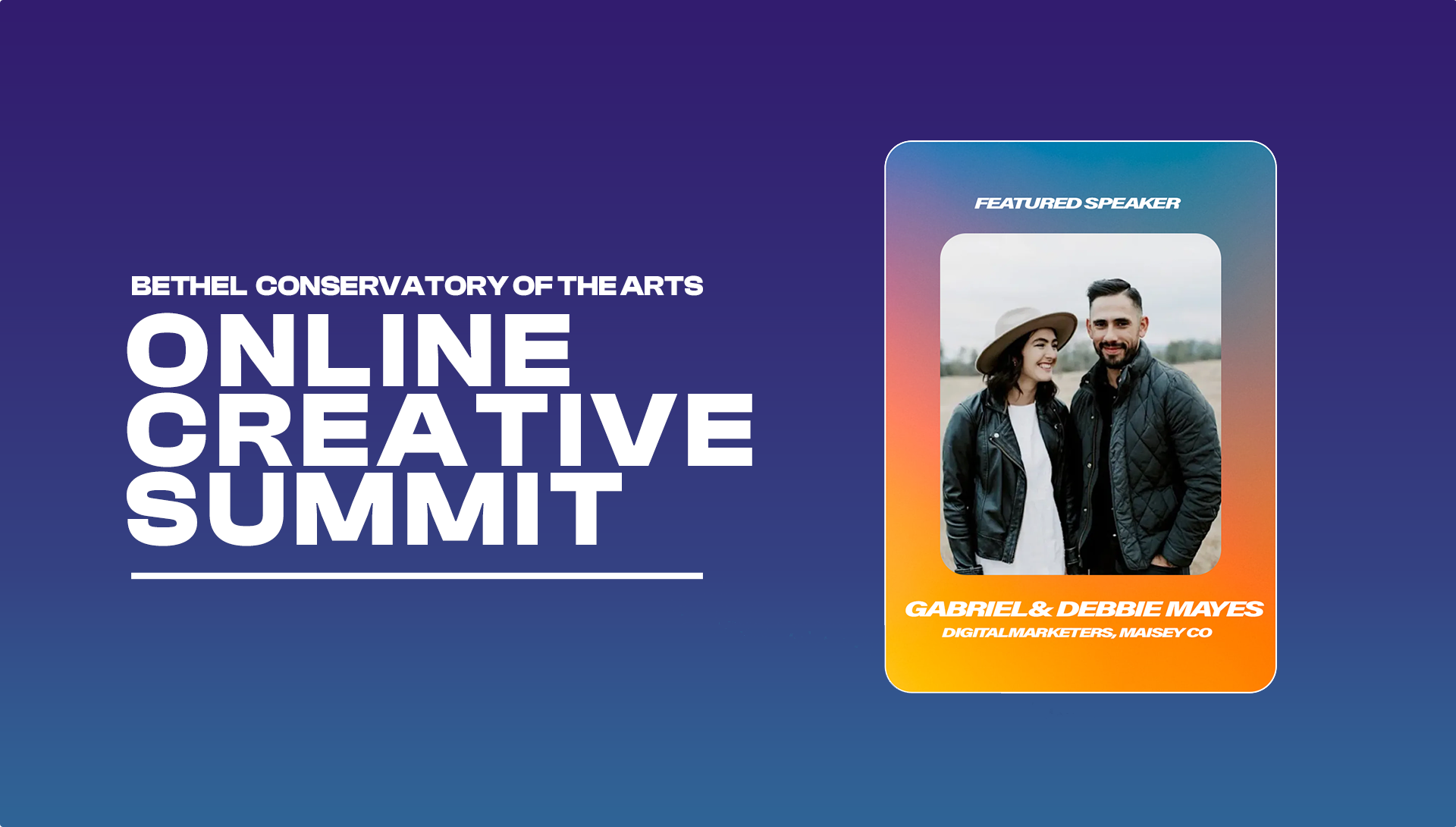 BETHEL CONSERVATORY OF THE ARTS

ONLINE CREATIVE SUMMIT

FEATURED SPEAKER

GABRIEL & DEBBIE MAYES

DIGITAL MARKETERS, MAISEY CO